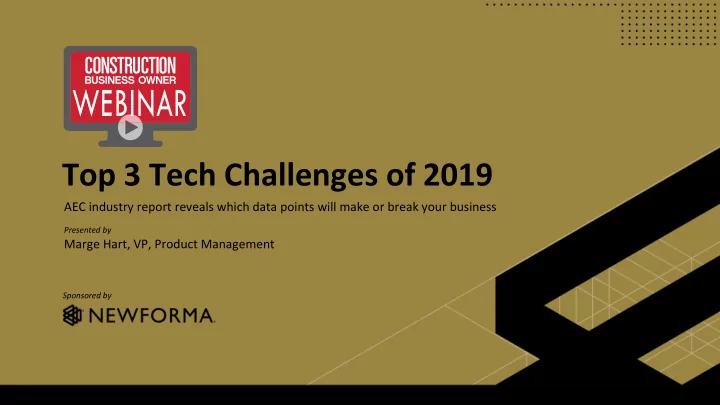 CONSTRUCTION
BUSINESS OWNER
WEBINAR

Top 3 Tech Challenges of 2019

AEC industry report reveals which data points will make or break your business

Presented by
Marge Hart, VP, Product Management

Sponsored by
NEWFORMA.